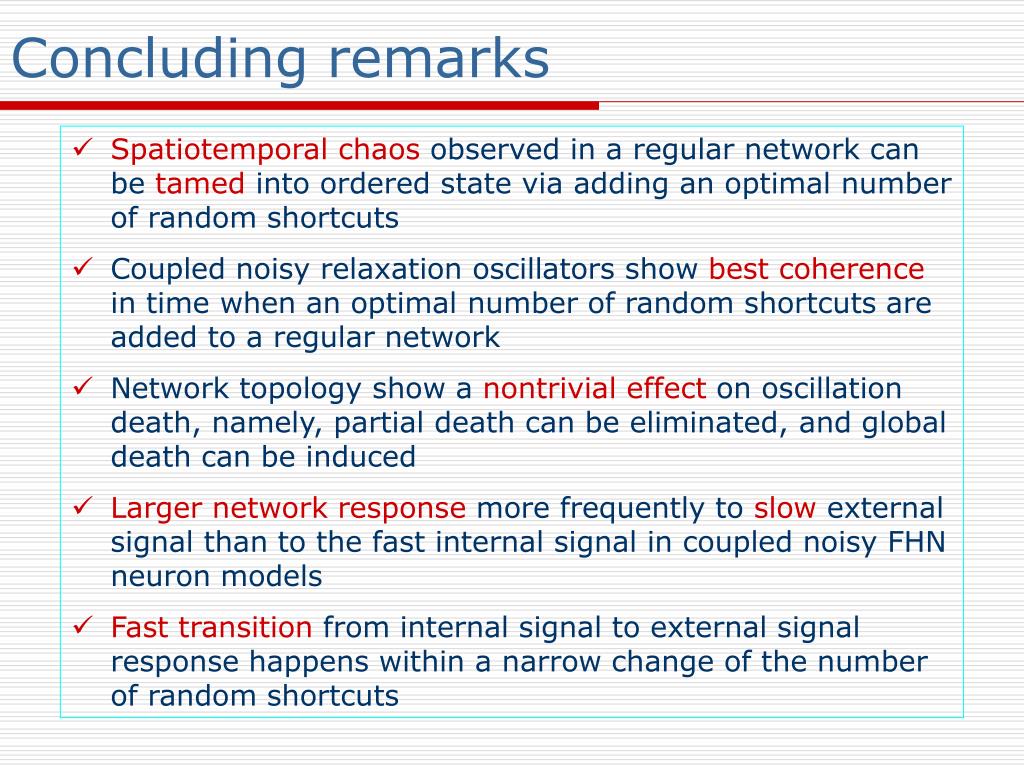 Concluding remarks

✓ Spatiotemporal chaos observed in a regular network can be tamed into ordered state via adding an optimal number of random shortcuts

✓ Coupled noisy relaxation oscillators show best coherence in time when an optimal number of random shortcuts are added to a regular network

✓ Network topology show a nontrivial effect on oscillation death, namely, partial death can be eliminated, and global death can be induced

✓ Larger network response more frequently to slow external signal than to the fast internal signal in coupled noisy FHN neuron models

✓ Fast transition from internal signal to external signal response happens within a narrow change of the number of random shortcuts